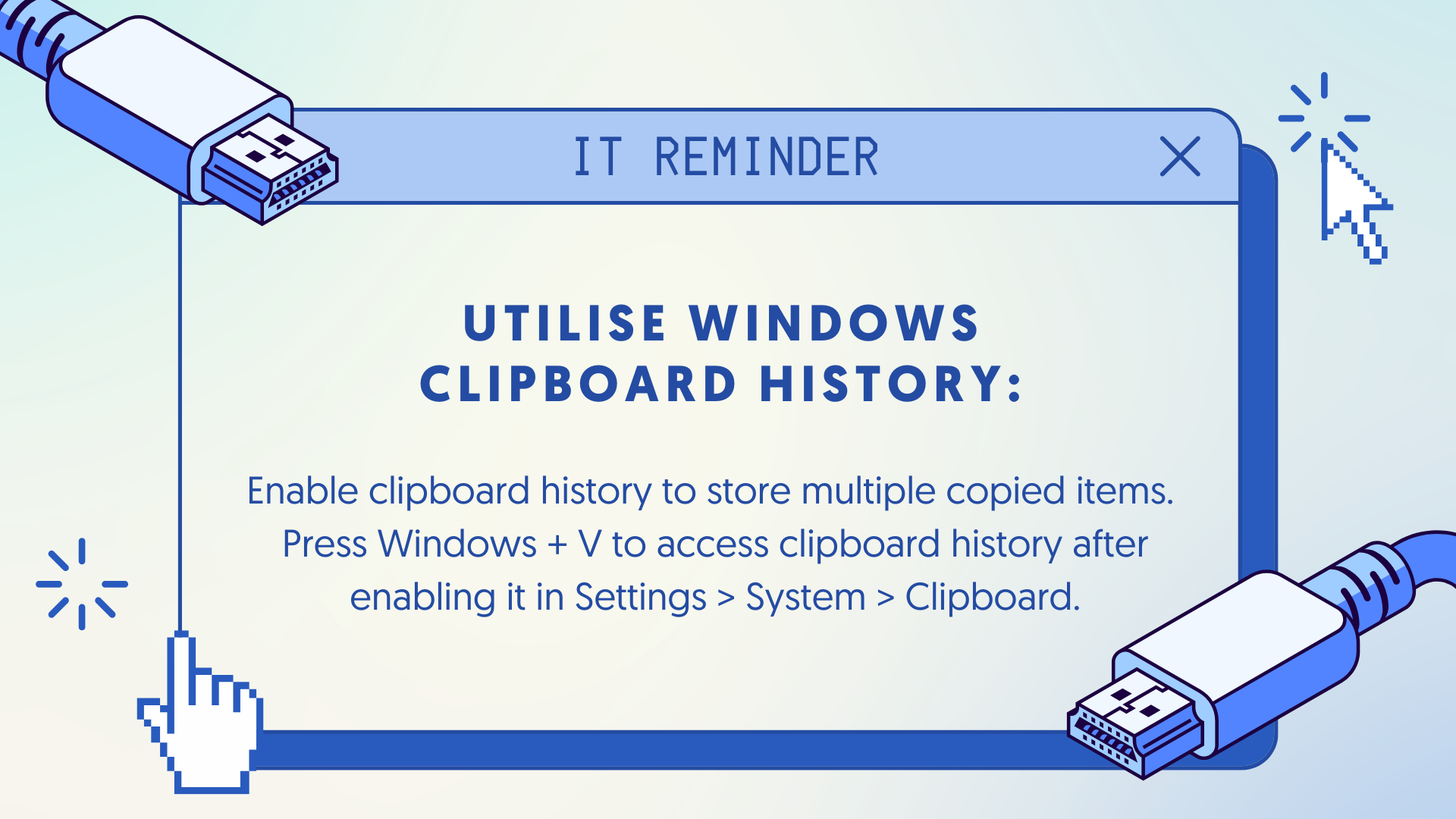 IT REMINDER

UTILISE WINDOWS CLIPBOARD HISTORY:

Enable clipboard history to store multiple copied items. Press Windows + V to access clipboard history after enabling it in Settings > System > Clipboard.